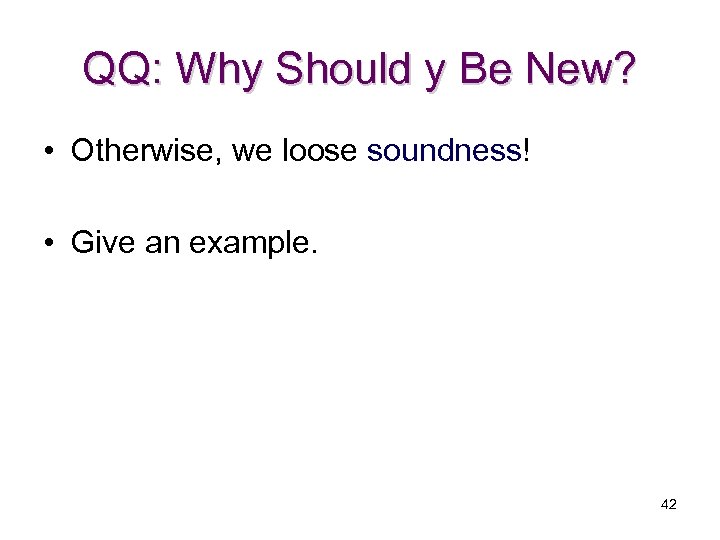 QQ: Why Should y Be New?

• Otherwise, we loose soundness!

• Give an example.

42